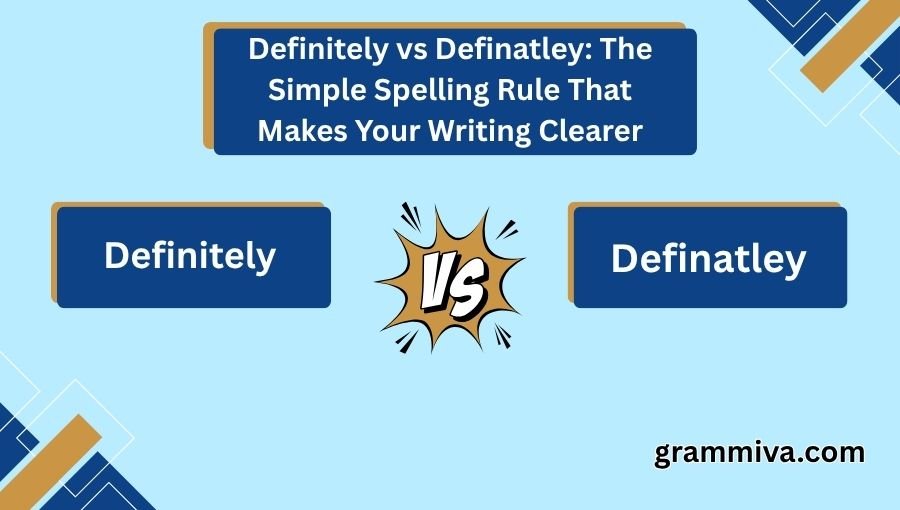 Definitely vs Definatley: The Simple Spelling Rule That Makes Your Writing Clearer

Definitely

VS

Definatley

grammiva.com